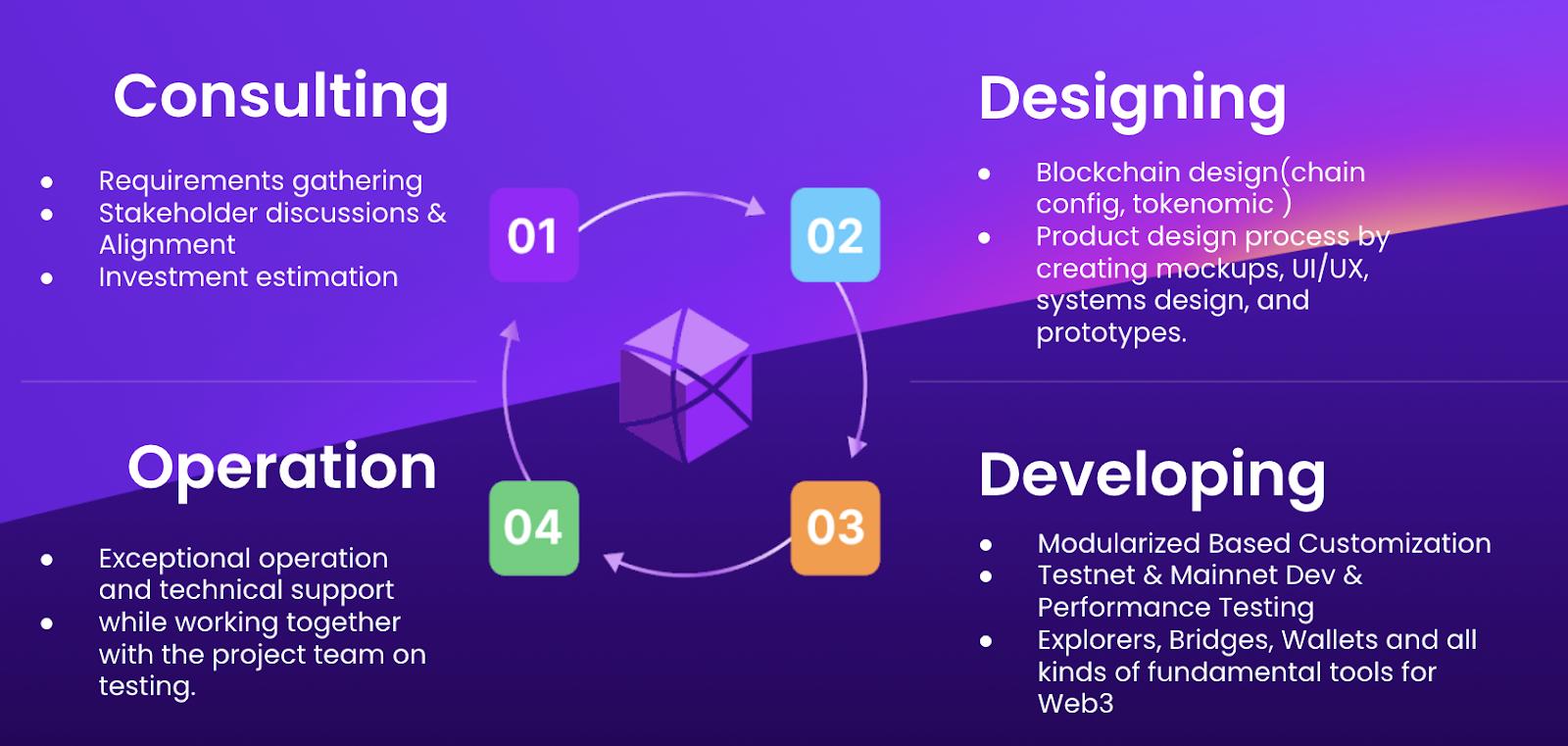 Consulting

- Requirements gathering
- Stakeholder discussions & Alignment
- Investment estimation

01

02

Designing

- Blockchain design(chain config, tokenomic )
- Product design process by creating mockups, UI/UX, systems design, and prototypes.

Operation

- Exceptional operation and technical support
- while working together with the project team on testing.

04

03

Developing

- Modularized Based Customization
- Testnet & Mainnet Dev & Performance Testing
- Explorers, Bridges, Wallets and all kinds of fundamental tools for Web3